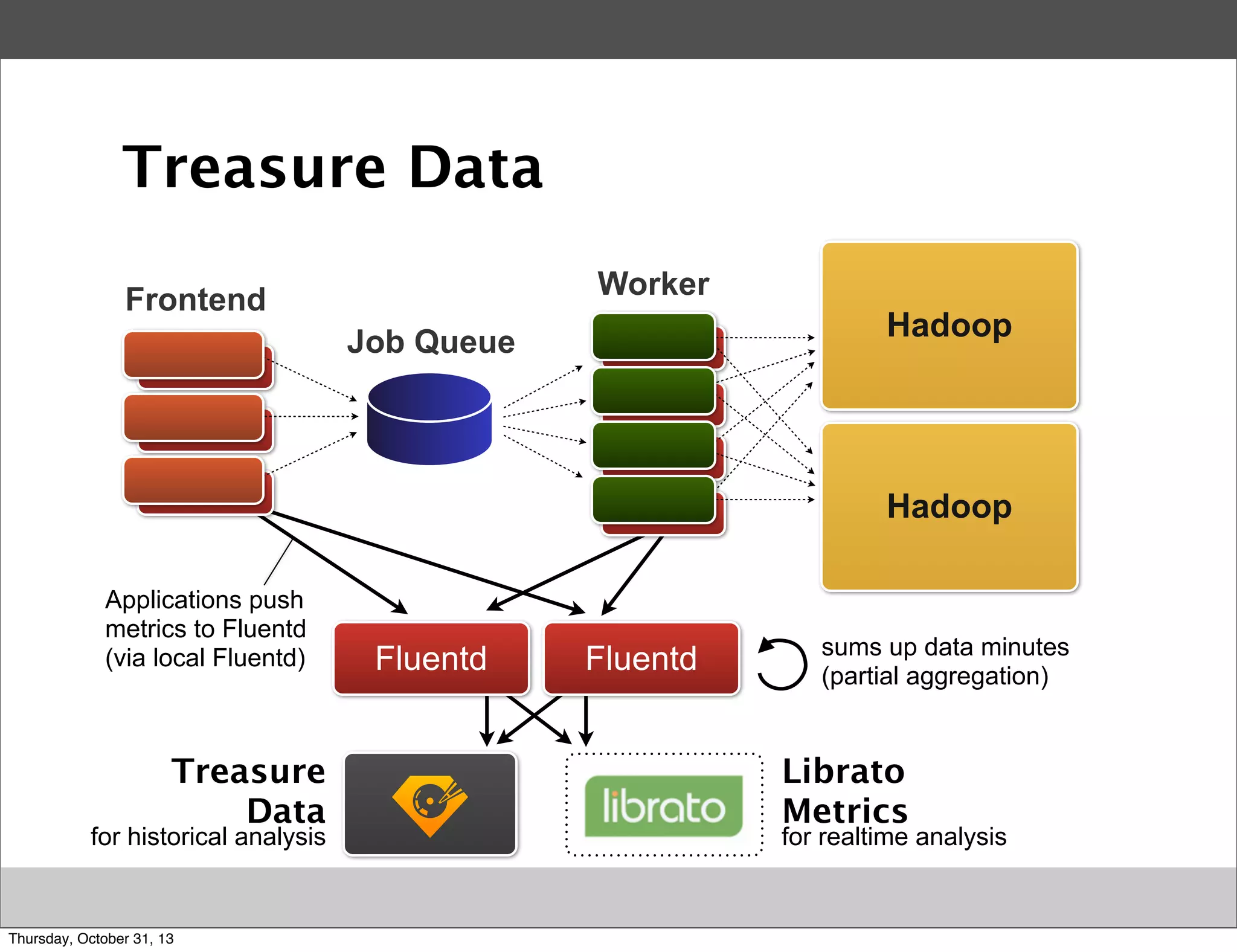 Treasure Data

Frontend

Job Queue

Worker

Hadoop

Hadoop

Applications push metrics to Fluentd (via local Fluentd)

Fluentd

Fluentd

sums up data minutes (partial aggregation)

Treasure Data
for historical analysis

librato

Librato Metrics
for realtime analysis

Thursday, October 31, 13